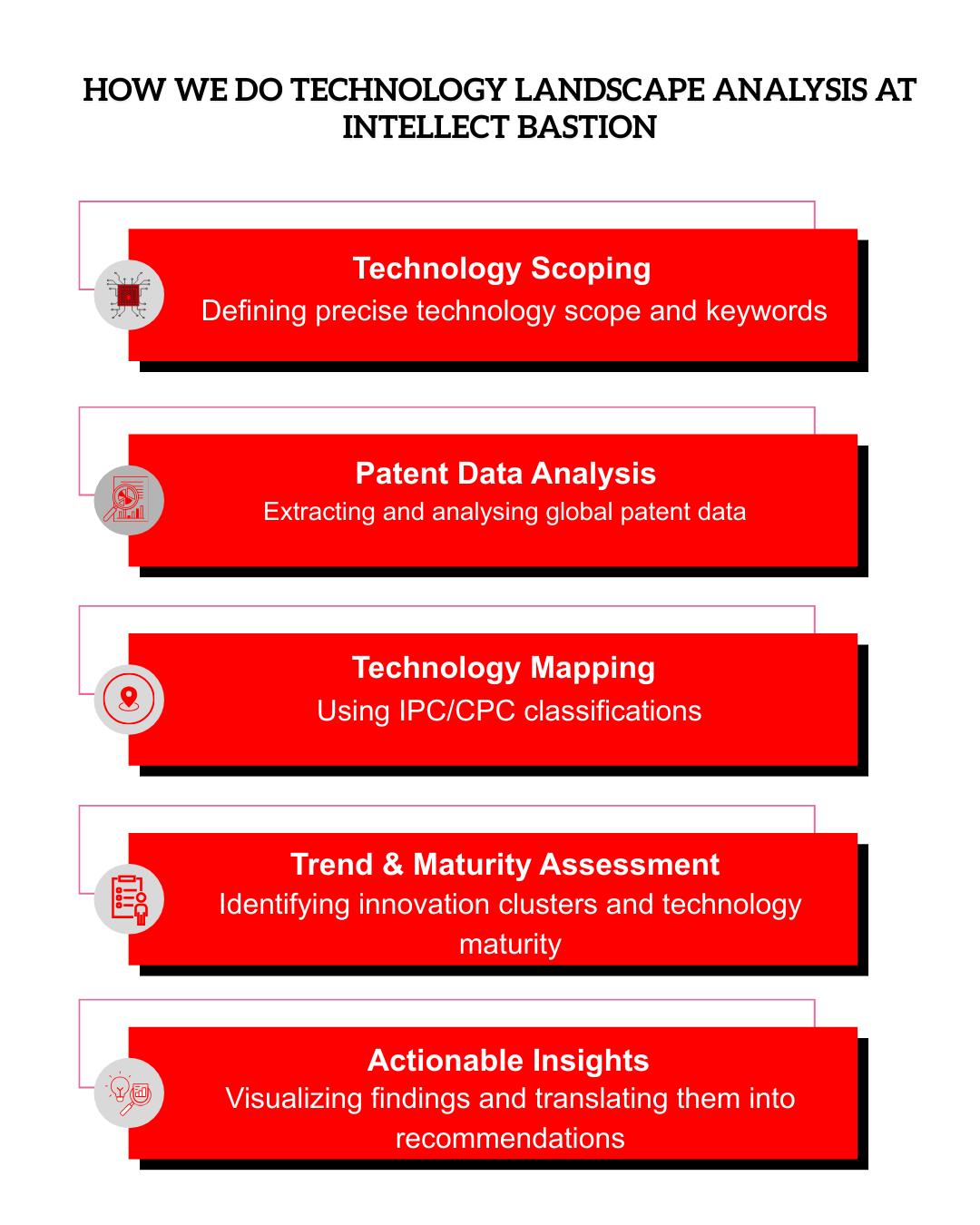 HOW WE DO TECHNOLOGY LANDSCAPE ANALYSIS AT INTELLECT BASTION

Technology Scoping
Defining precise technology scope and keywords

Patent Data Analysis
Extracting and analysing global patent data

Technology Mapping
Using IPC/CPC classifications

Trend & Maturity Assessment
Identifying innovation clusters and technology maturity

Actionable Insights
Visualizing findings and translating them into recommendations